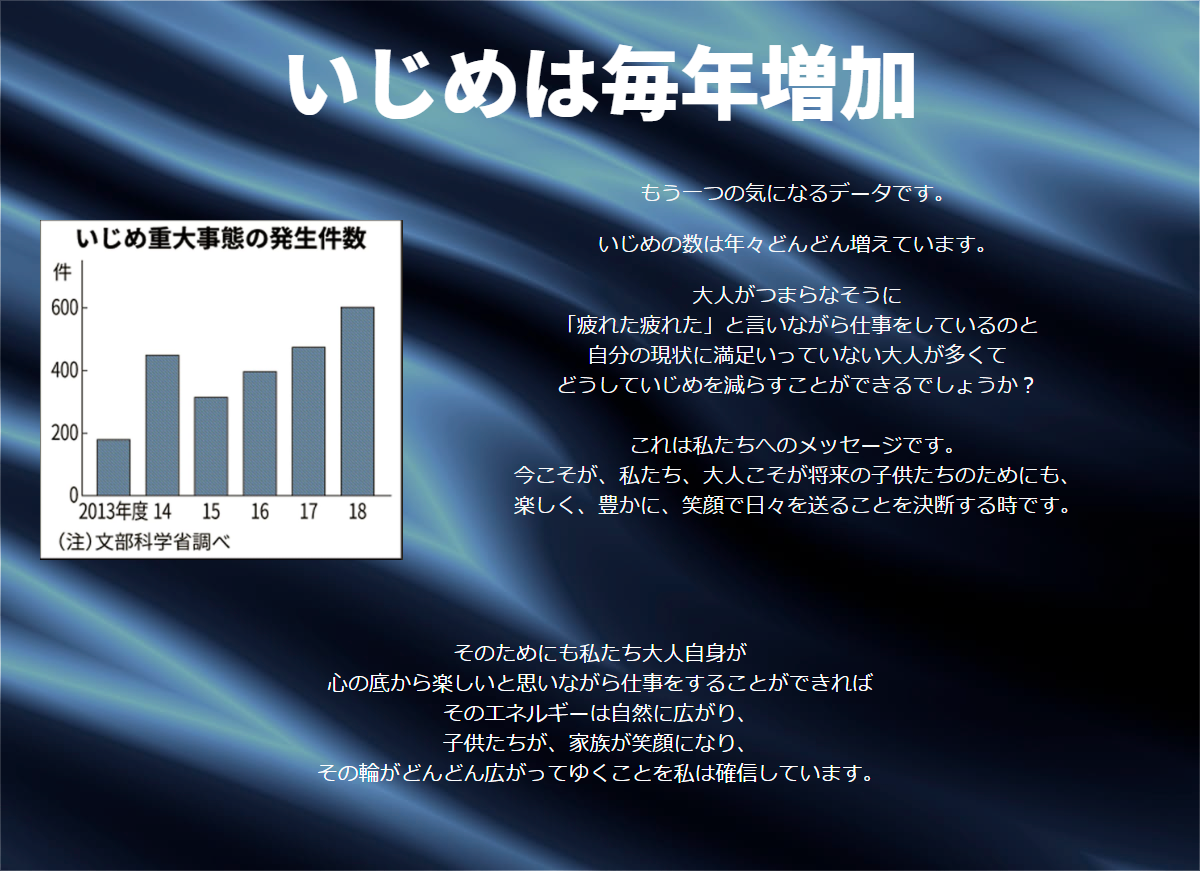 いじめは毎年増加

いじめ重大事態の発生件数

件

600

400

200

0

2013年度 14 15 16 17 18

(注)文部科学省調べ

もう一つの気になるデータです。

いじめの数は年々どんどん増えています。

大人がつまらなそうに
「疲れた疲れた」と言いながら仕事をしているのと
自分の現状に満足いっていない大人が多くて
どうしていじめを減らすことができるでしょうか？

これは私たちへのメッセージです。
今こそが、私たち、大人こそが将来の子供たちのためにも、
楽しく、豊かに、笑顔で日々を送ることを決断する時です。

そのためにも私たち大人自身が
心の底から楽しいと思いながら仕事をすることができれば
そのエネルギーは自然に広がり、
子供たちが、家族が笑顔になり、
その輪がどんどん広がってゆくことを私は確信しています。